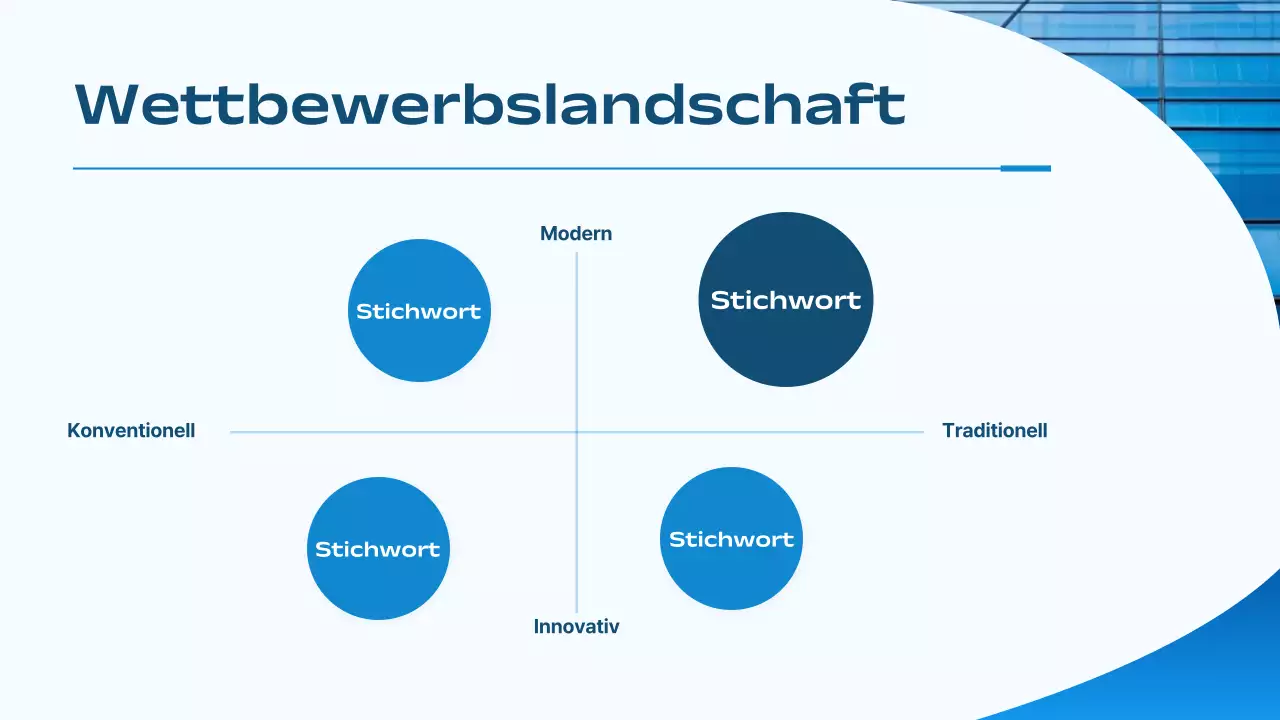 Wettbewerbslandschaft

Modern

Stichwort

Stichwort

Konventionell

Traditionell

Stichwort

Stichwort

Innovativ